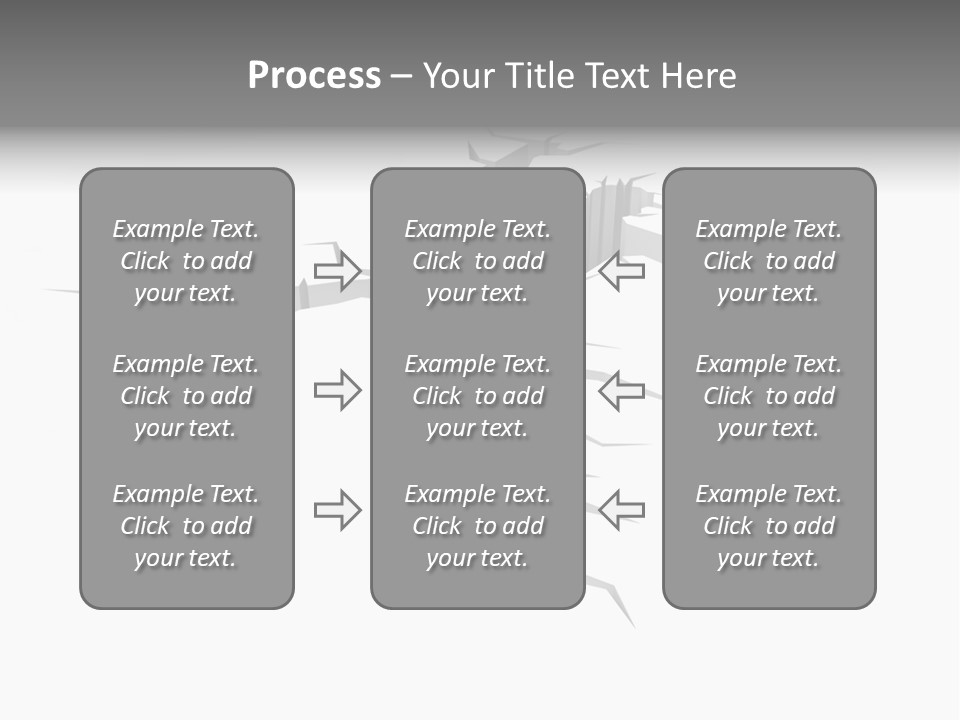 Process – Your Title Text Here

Example Text. Click to add your text.

Example Text. Click to add your text.

Example Text. Click to add your text.

Example Text. Click to add your text.

Example Text. Click to add your text.

Example Text. Click to add your text.

Example Text. Click to add your text.

Example Text. Click to add your text.

Example Text. Click to add your text.